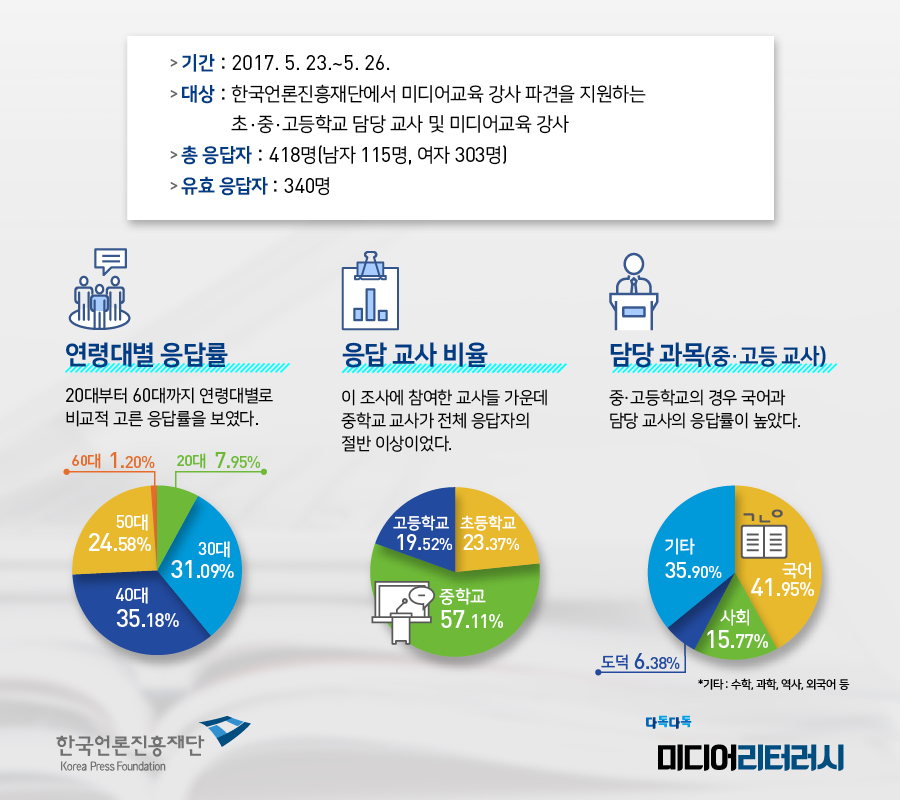 > 기간 : 2017. 5. 23.~5. 26.
> 대상 : 한국언론진흥재단에서 미디어교육 강사 파견을 지원하는 초·중·고등학교 담당 교사 및 미디어교육 강사
> 총 응답자 : 418명(남자 115명, 여자 303명)
> 유효 응답자 : 340명

연령대별 응답률

20대부터 60대까지 연령대별로 비교적 고른 응답률을 보였다.

60대 1.20%
20대 7.95%
50대 24.58%
30대 31.09%
40대 35.18%

응답 교사 비율

이 조사에 참여한 교사들 가운데 중학교 교사가 전체 응답자의 절반 이상이었다.

고등학교 19.52%
초등학교 23.37%
중학교 57.11%

담당 과목(중·고등 교사)

중·고등학교의 경우 국어과 담당 교사의 응답률이 높았다.

기타 35.90%
ㄱㄴㅇ
국어 41.95%
사회 15.77%
도덕 6.38%
*기타 : 수학, 과학, 역사, 외국어 등

한국언론진흥재단
Korea Press Foundation

다독다독
미디어리터러시